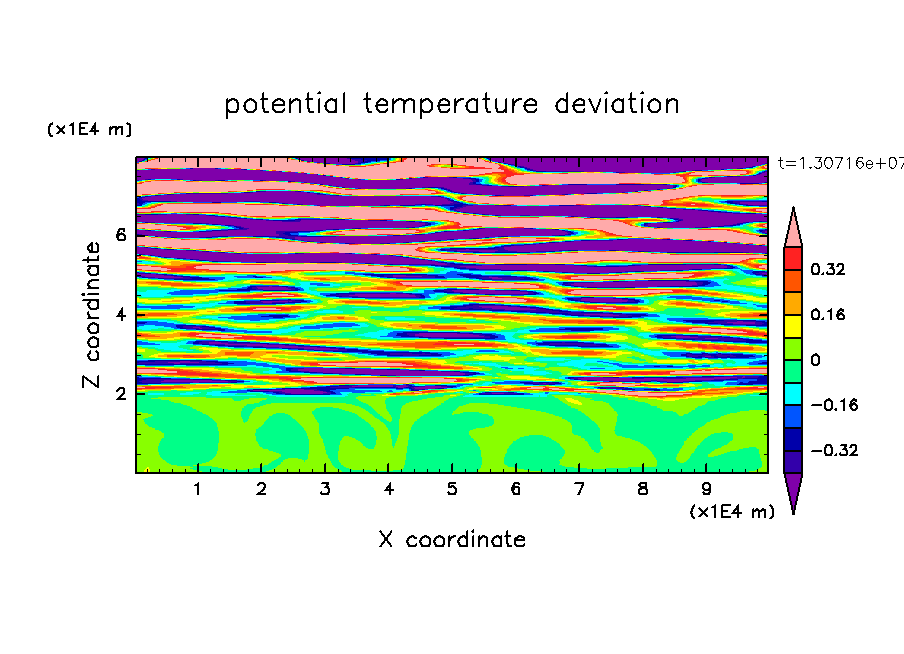 potential temperature deviation

(x1E4 m)

t=1.30716e+07

Z coordinate

6

4

2

0.32

0.16

0

−0.16

−0.32

1 2 3 4 5 6 7 8 9

(x1E4 m)

X coordinate